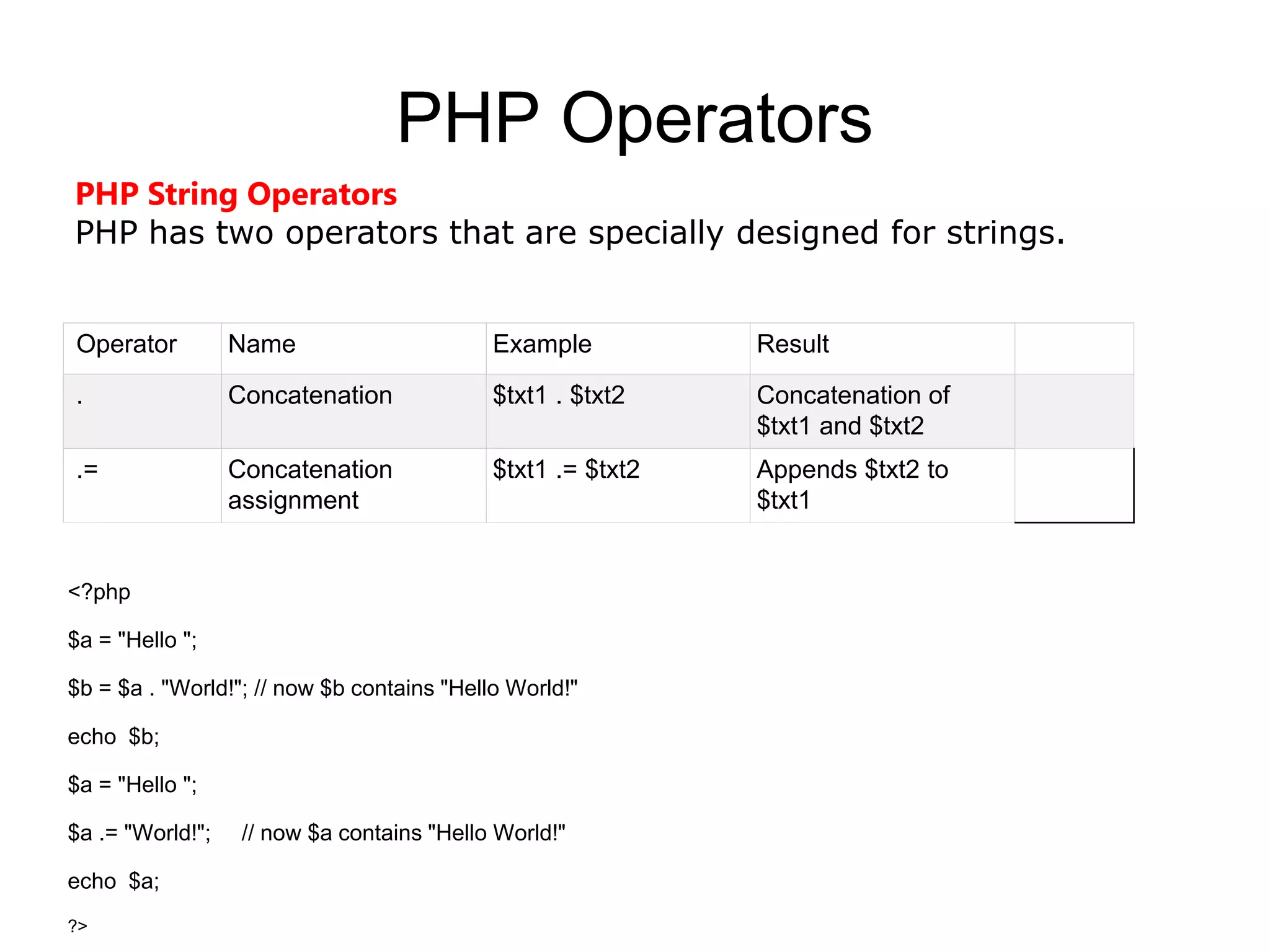 PHP Operators

PHP String Operators
PHP has two operators that are specially designed for strings.

| Operator | Name | Example | Result | |
|---|---|---|---|---|
| . | Concatenation | \$txt1 . \$txt2 | Concatenation of \$txt1 and \$txt2 | |
| .= | Concatenation assignment | \$txt1 .= \$txt2 | Appends \$txt2 to \$txt1 | |

<?php

\$a = "Hello ";

\$b = \$a . "World!"; // now \$b contains "Hello World!"

echo  \$b;

\$a = "Hello ";

\$a .= "World!";     // now \$a contains "Hello World!"

echo  \$a;

?>